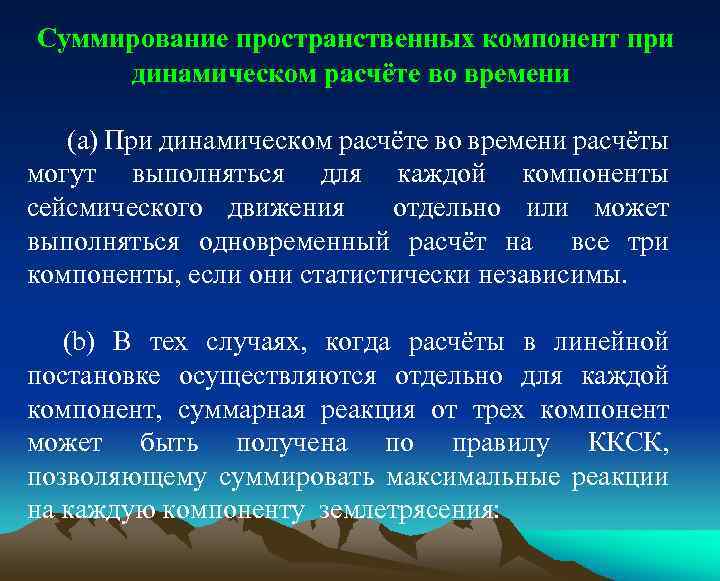 Суммирование пространственных компонент при динамическом расчёте во времени

(a) При динамическом расчёте во времени расчёты могут выполняться для каждой компоненты сейсмического движения отдельно или может выполняться одновременный расчёт на все три компоненты, если они статистически независимы.

(b) В тех случаях, когда расчёты в линейной постановке осуществляются отдельно для каждой компонент, суммарная реакция от трех компонент может быть получена по правилу ККСК, позволяющему суммировать максимальные реакции на каждую компоненту землетрясения: